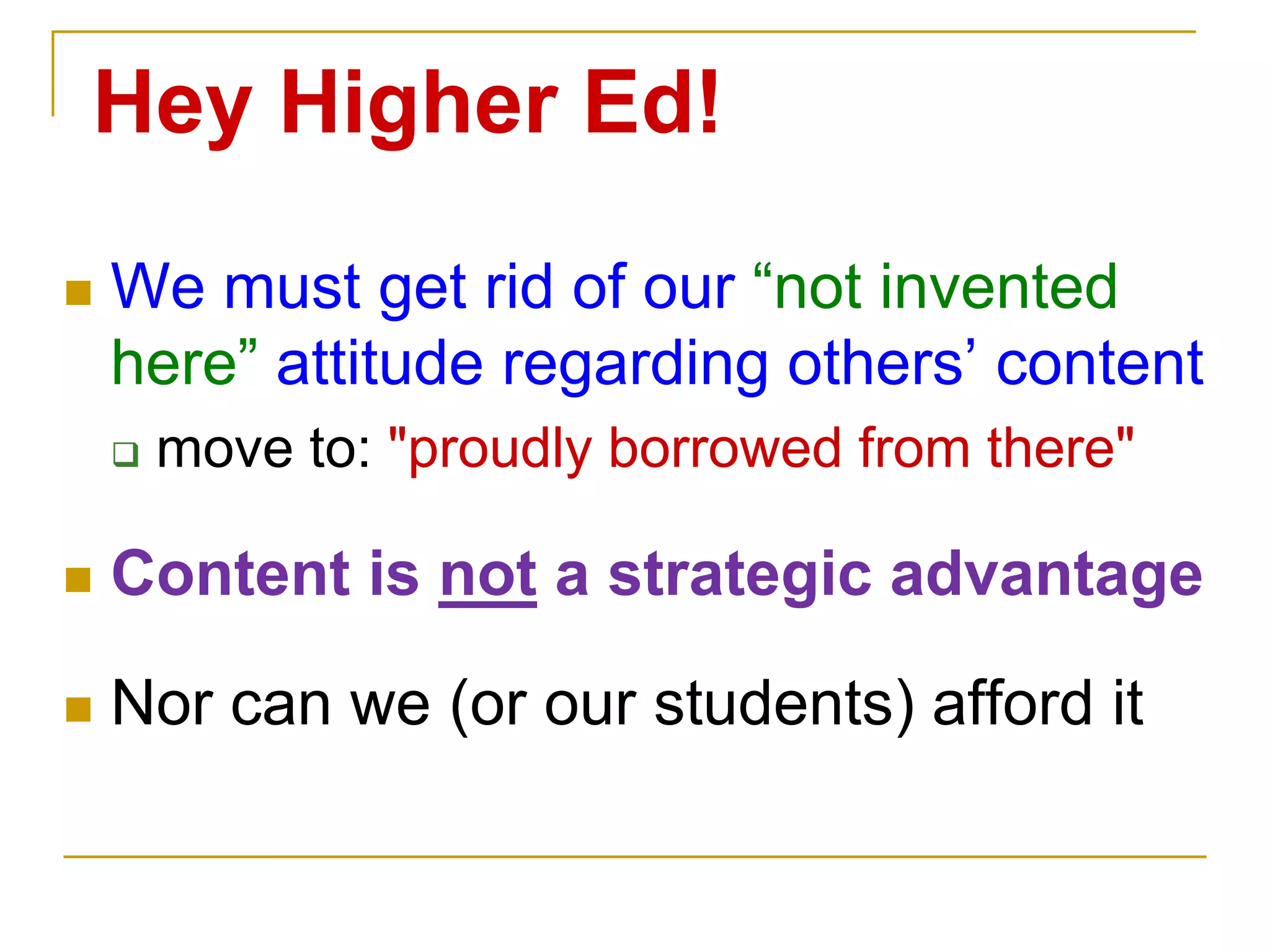 Hey Higher Ed!

We must get rid of our “not invented here” attitude regarding others’ content

move to: "proudly borrowed from there"

Content is not a strategic advantage

Nor can we (or our students) afford it